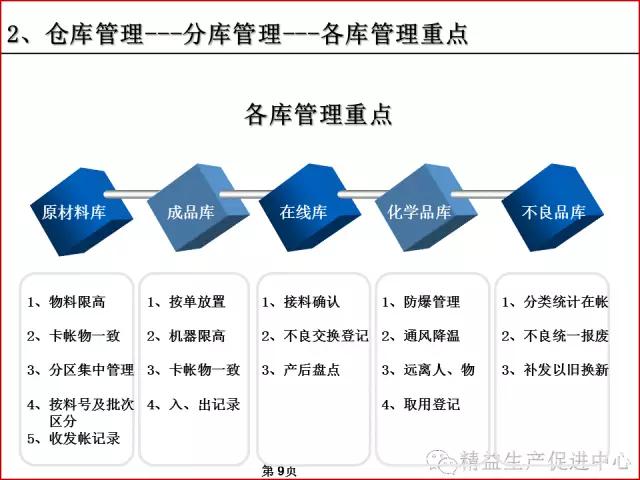 2、仓库管理---分库管理---各库管理重点

各库管理重点

原材料库

成品库

在线库

化学品库

不良品库

1、物料限高
2、卡帐物一致
3、分区集中管理
4、按料号及批次区分
5、收发帐记录

1、按单放置
2、机器限高
3、卡帐物一致
4、入、出记录

1、接料确认
2、不良交换登记
3、产后盘点

1、防爆管理
2、通风降温
3、远离人、物
4、取用登记

1、分类统计在帐
2、不良统一报废
3、补发以旧换新

第9页

精益生产促进中心